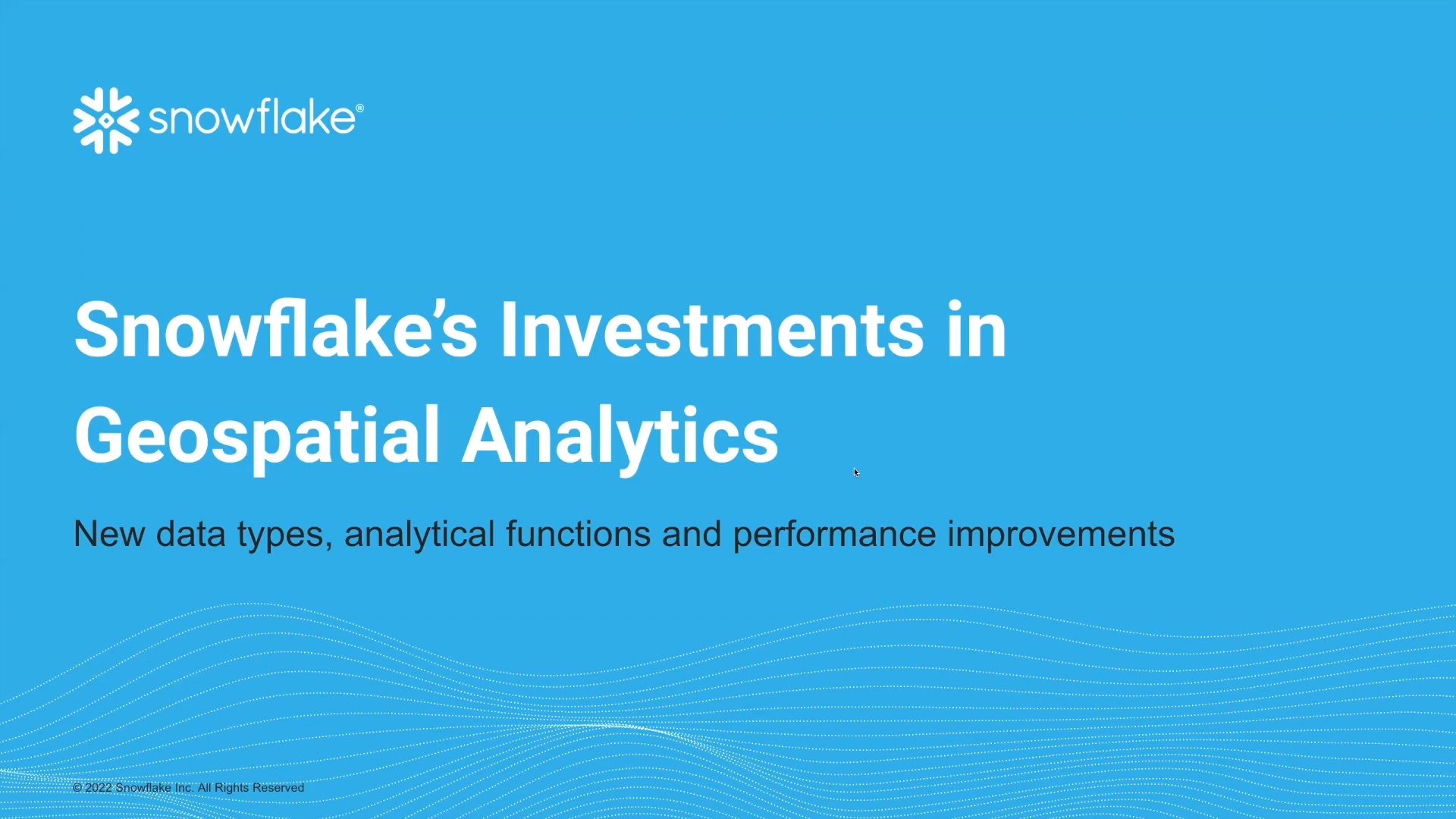 snowflake®

Snowflake's Investments in Geospatial Analytics

New data types, analytical functions and performance improvements

© 2022 Snowflake Inc. All Rights Reserved